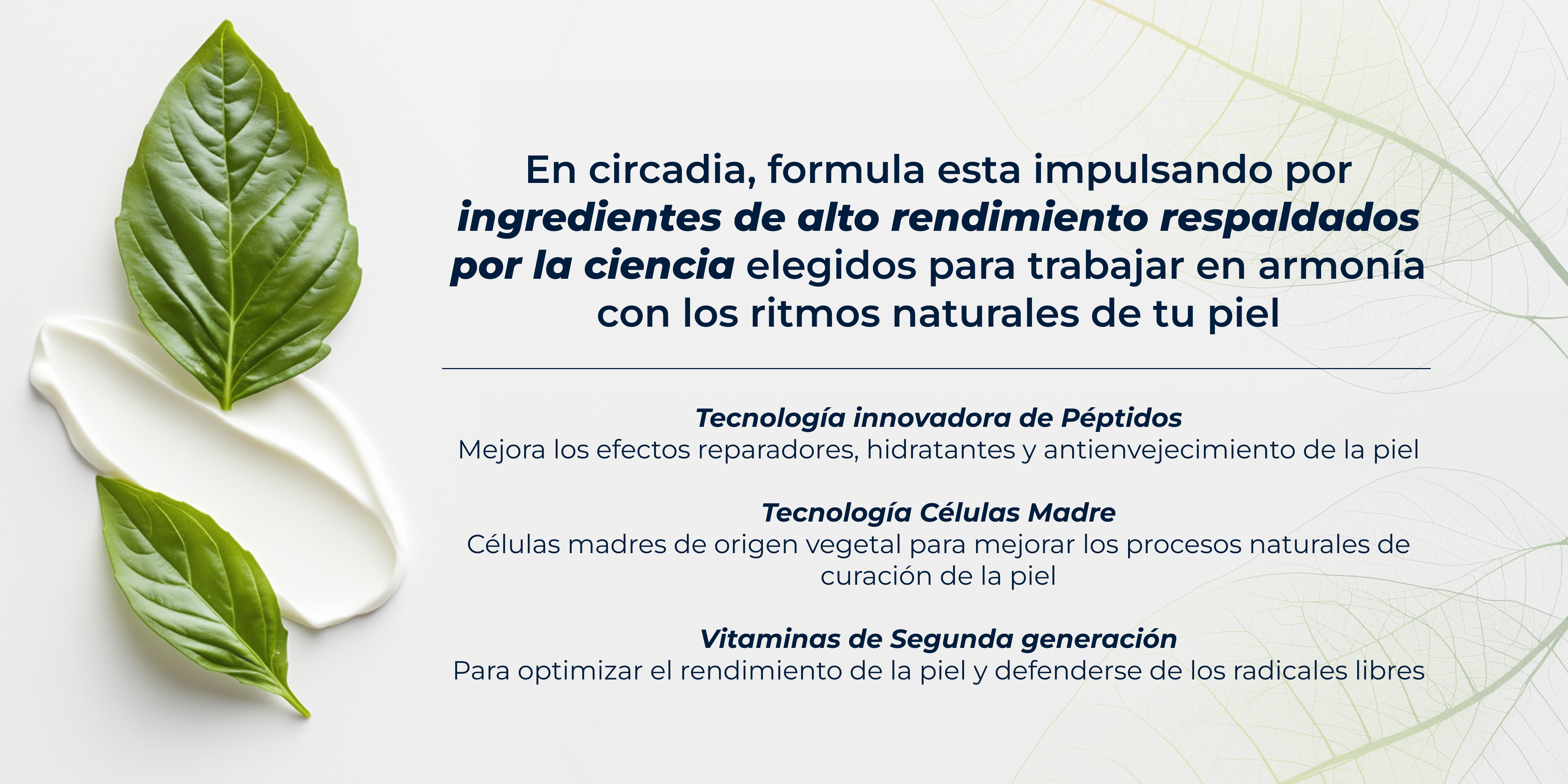 En circadia, formula esta impulsando por ingredientes de alto rendimiento respaldados por la ciencia elegidos para trabajar en armonía con los ritmos naturales de tu piel

Tecnología innovadora de Péptidos
Mejora los efectos reparadores, hidratantes y antienvejecimiento de la piel

Tecnología Células Madre
Células madres de origen vegetal para mejorar los procesos naturales de curación de la piel

Vitaminas de Segunda generación
Para optimizar el rendimiento de la piel y defenderse de los radicales libres